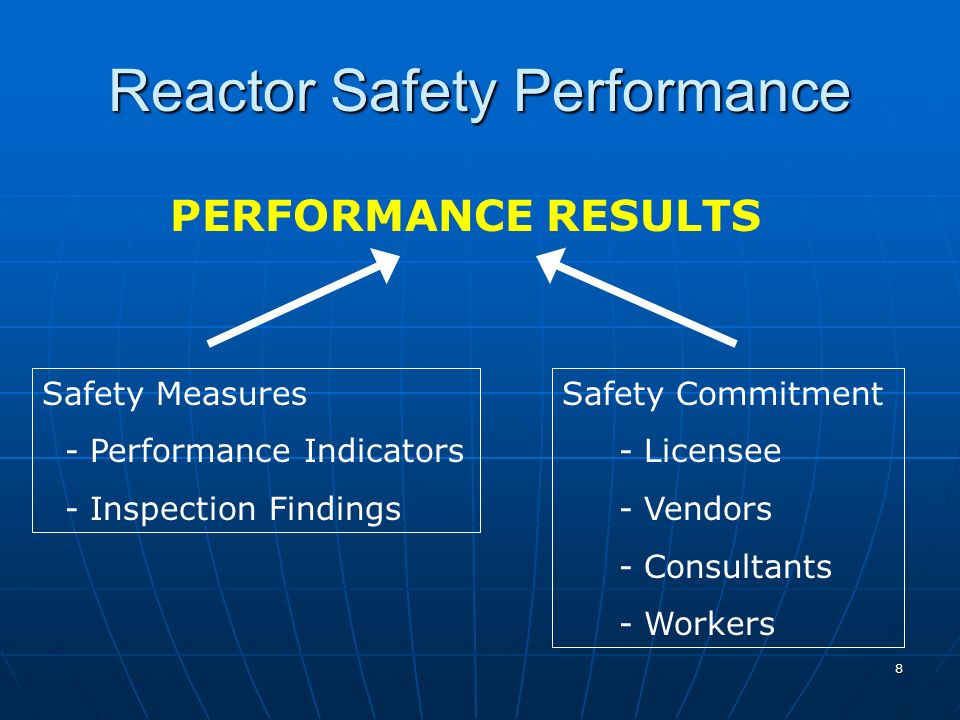 Reactor Safety Performance

PERFORMANCE RESULTS

Safety Measures
- Performance Indicators
- Inspection Findings

Safety Commitment
- Licensee
- Vendors
- Consultants
- Workers

8